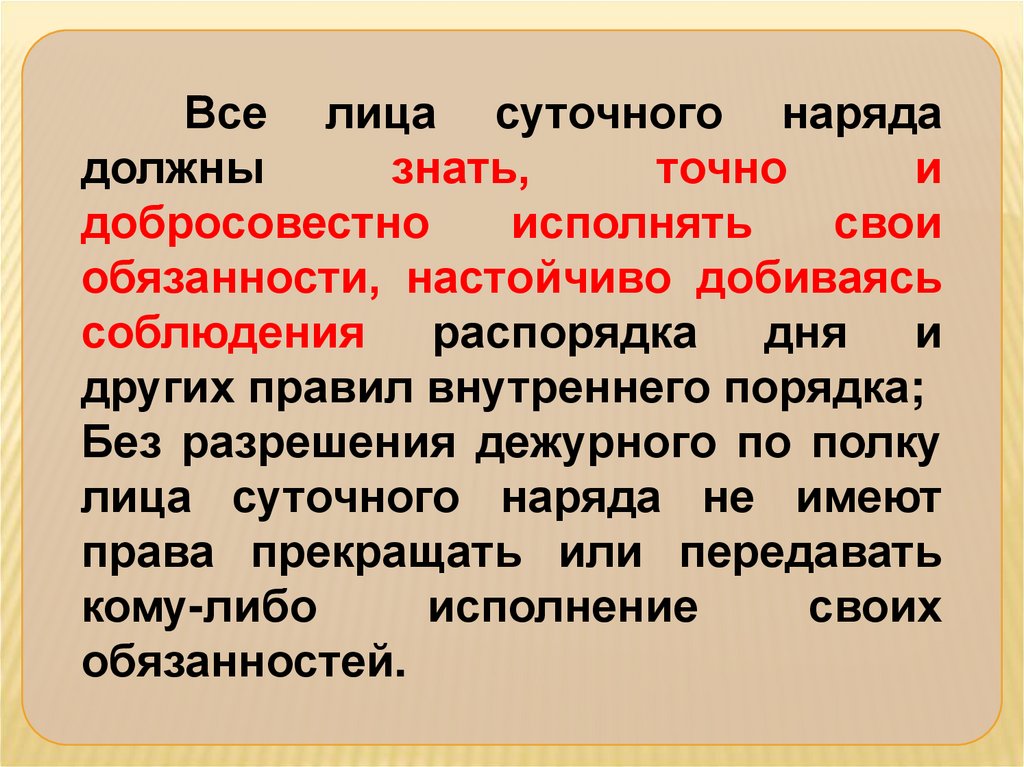 Все лица суточного наряда должны знать, точно и добросовестно исполнять свои обязанности, настойчиво добиваясь соблюдения распорядка дня и других правил внутреннего порядка;
Без разрешения дежурного по полку лица суточного наряда не имеют права прекращать или передавать кому-либо исполнение своих обязанностей.